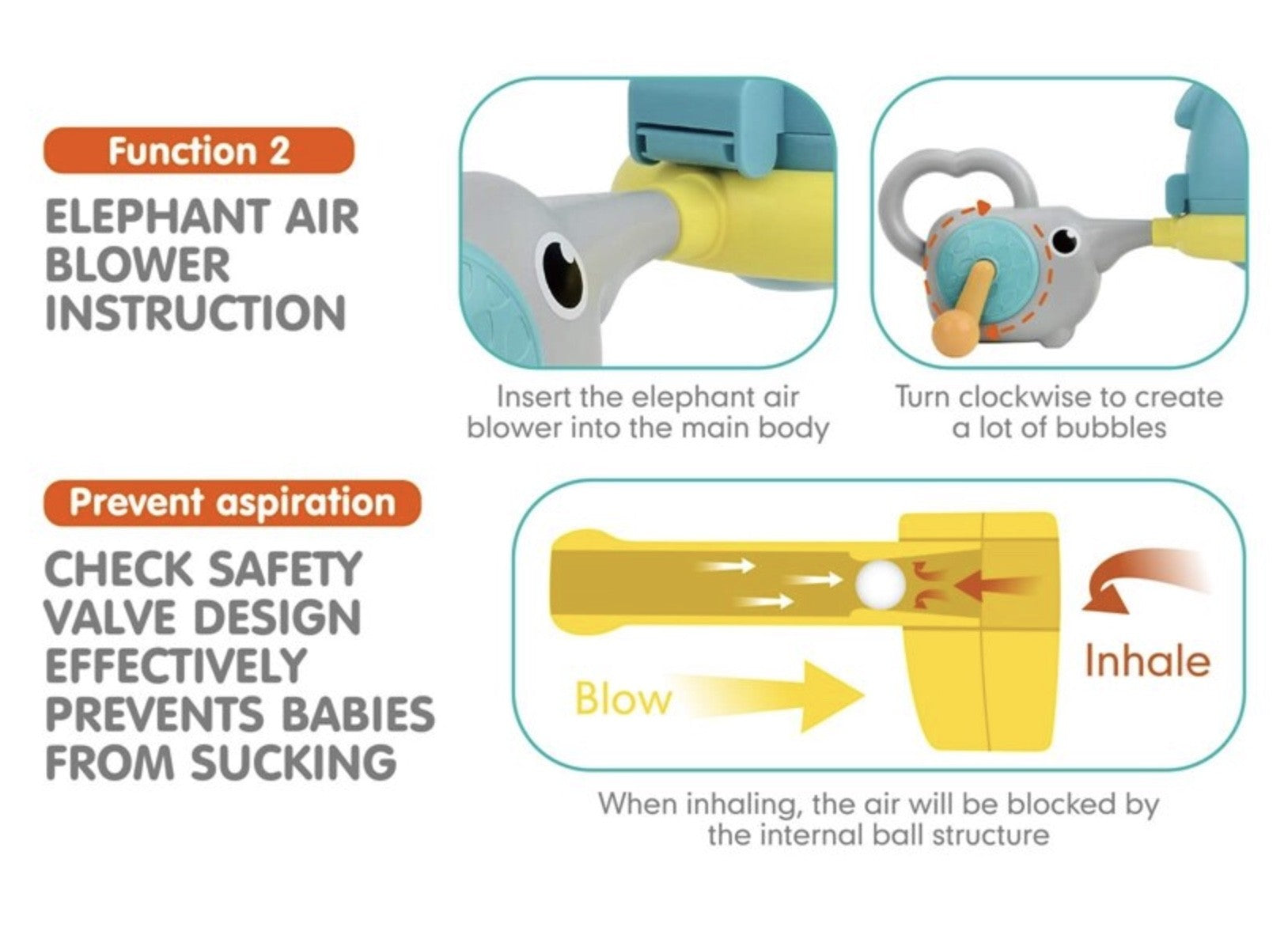 Function 2

ELEPHANT AIR BLOWER INSTRUCTION

Insert the elephant air blower into the main body

Turn clockwise to create a lot of bubbles

Prevent aspiration

CHECK SAFETY VALVE DESIGN EFFECTIVELY PREVENTS BABIES FROM SUCKING

Blow

Inhale

When inhaling, the air will be blocked by the internal ball structure